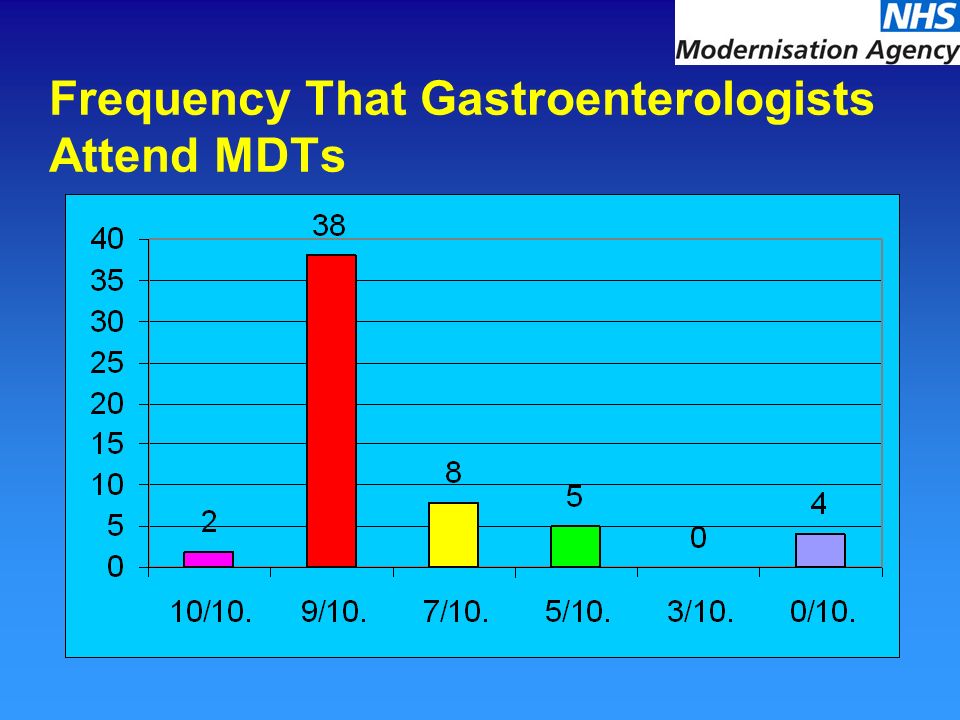 NHS
Modernisation Agency

Frequency That Gastroenterologists Attend MDTs

40
35
30
25
20
15
10
5
0

2
38
8
5
0
4

10/10.
9/10.
7/10.
5/10.
3/10.
0/10.